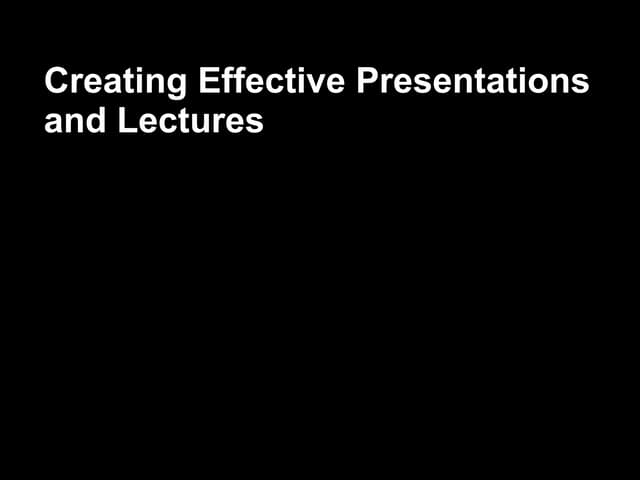 Creating Effective Presentations and Lectures